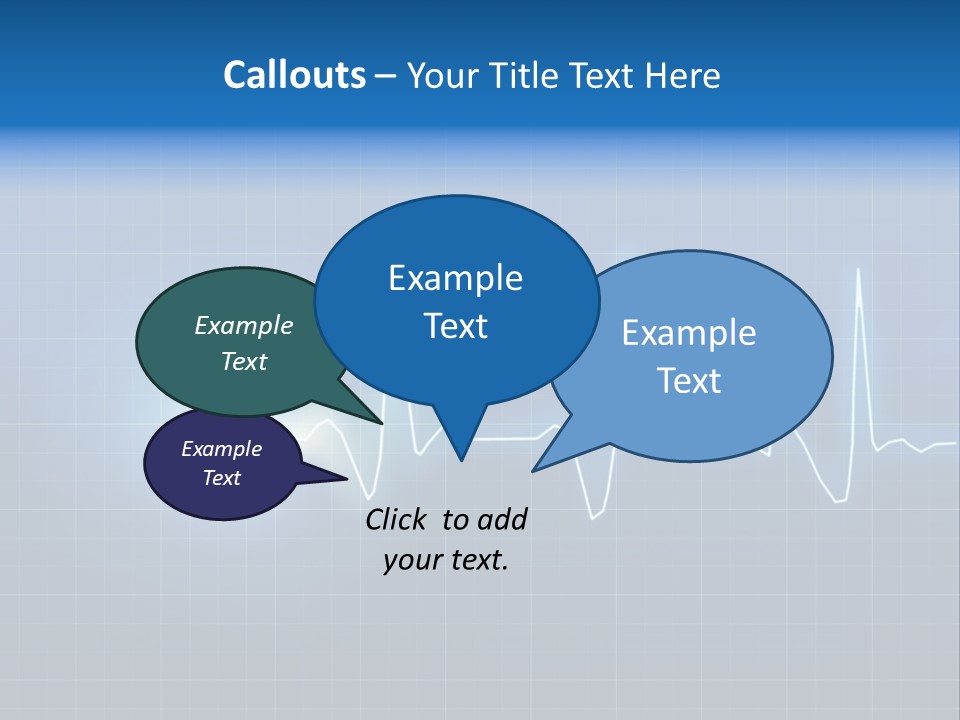 Callouts – Your Title Text Here

Example Text

Example Text

Example Text

Example Text

Click to add your text.